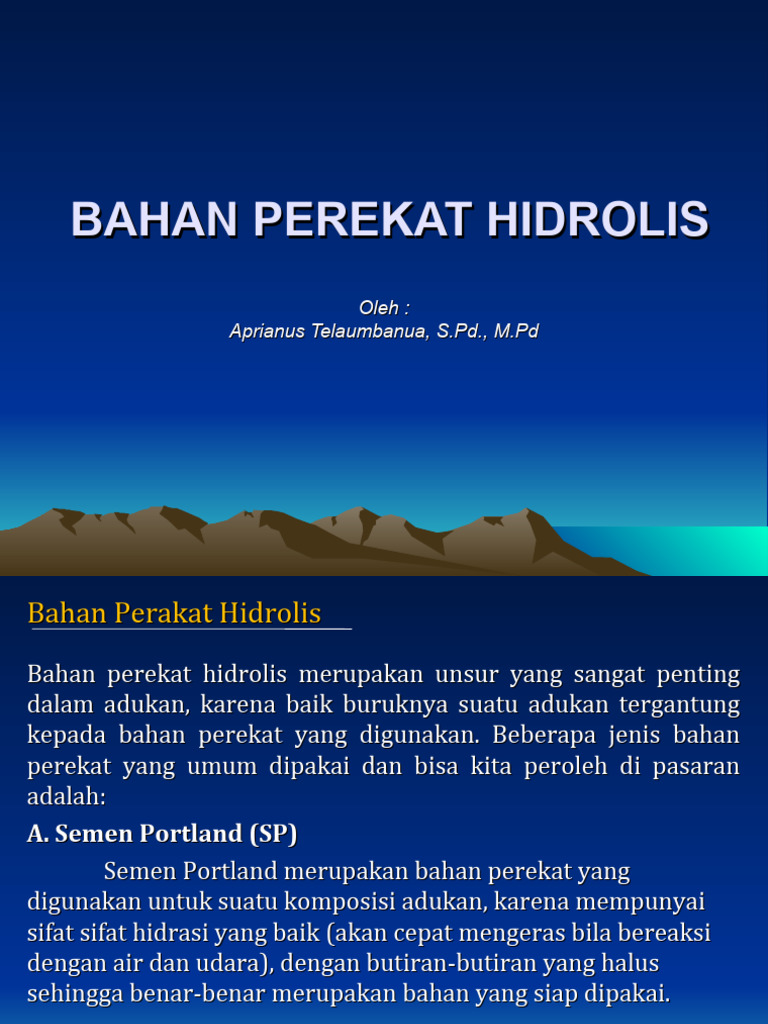 BAHAN PEREKAT HIDROLIS

Oleh :
Aprianus Telaumbanua, S.Pd., M.Pd

Bahan Perakat Hidrolis

Bahan perekat hidrolis merupakan unsur yang sangat penting dalam adukan, karena baik buruknya suatu adukan tergantung kepada bahan perekat yang digunakan. Beberapa jenis bahan perekat yang umum dipakai dan bisa kita peroleh di pasaran adalah:

A. Semen Portland (SP)

Semen Portland merupakan bahan perekat yang digunakan untuk suatu komposisi adukan, karena mempunyai sifat sifat hidrasi yang baik (akan cepat mengeras bila bereaksi dengan air dan udara), dengan butiran-butiran yang halus sehingga benar-benar merupakan bahan yang siap dipakai.